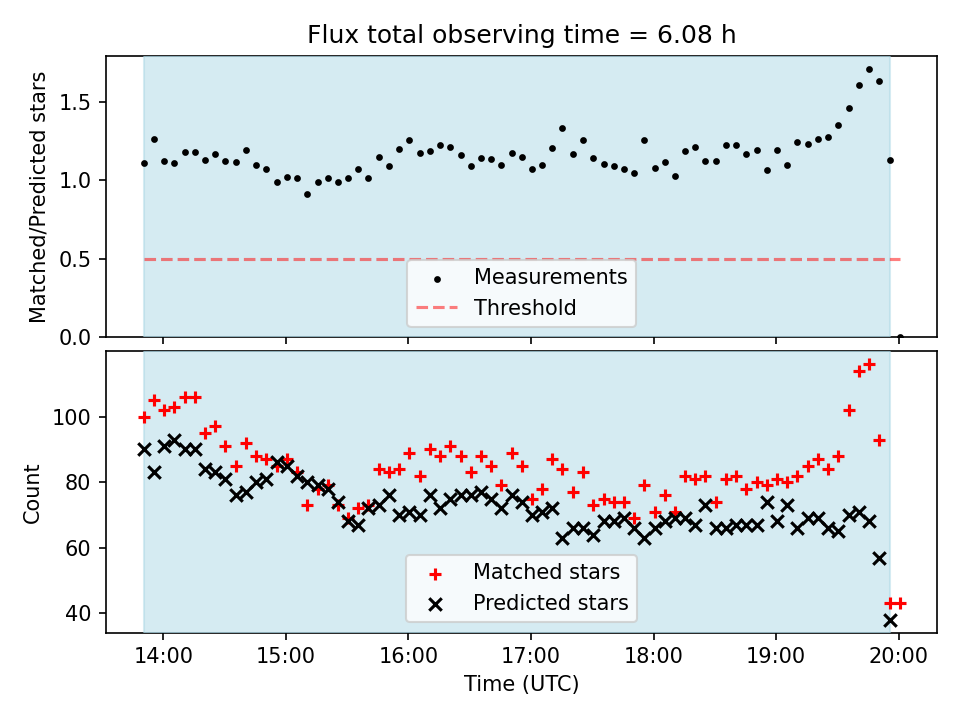 Flux total observing time = 6.08 h

Matched/Predicted stars

1.5
1.0
0.5
0.0

Measurements
Threshold

Count

100
80
60
40

Matched stars
Predicted stars

14:00
15:00
16:00
17:00
18:00
19:00
20:00

Time (UTC)